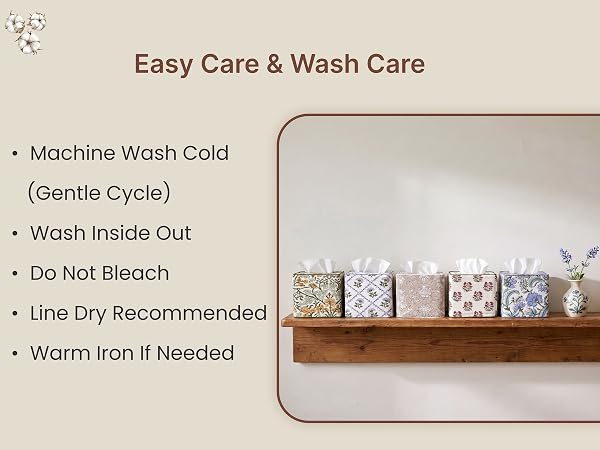 Easy Care & Wash Care

• Machine Wash Cold (Gentle Cycle)
• Wash Inside Out
• Do Not Bleach
• Line Dry Recommended
• Warm Iron If Needed